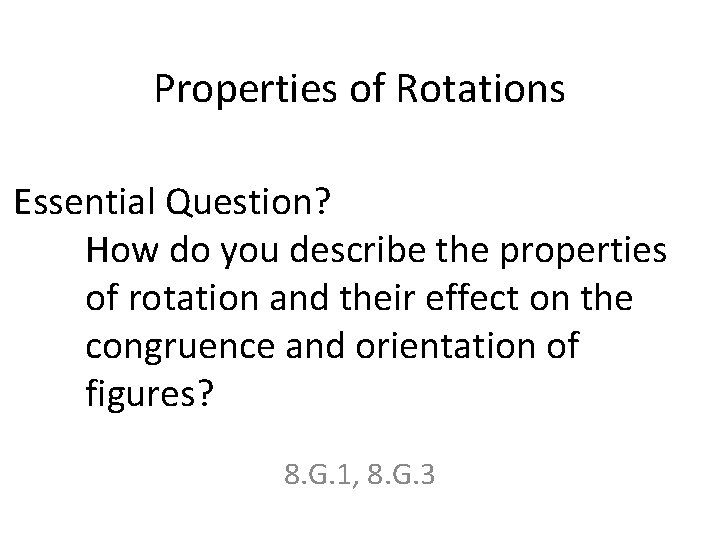 Properties of Rotations

Essential Question?

How do you describe the properties of rotation and their effect on the congruence and orientation of figures?

8.G.1, 8.G.3